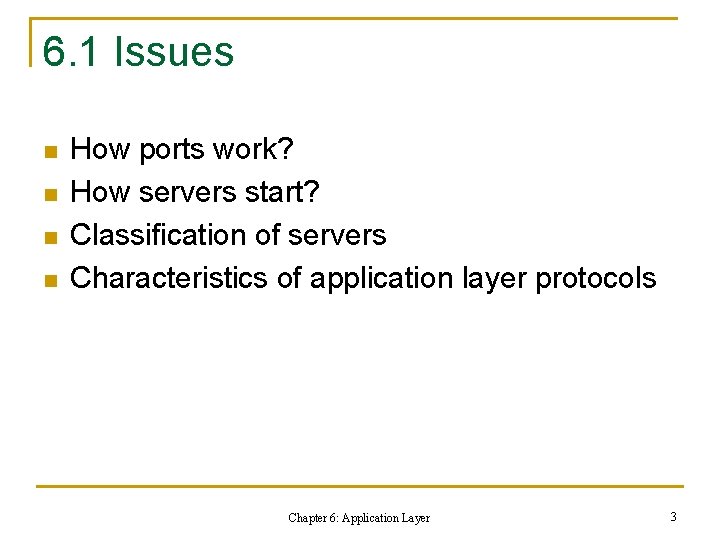 6.1 Issues

- How ports work?
- How servers start?
- Classification of servers
- Characteristics of application layer protocols

Chapter 6: Application Layer

3